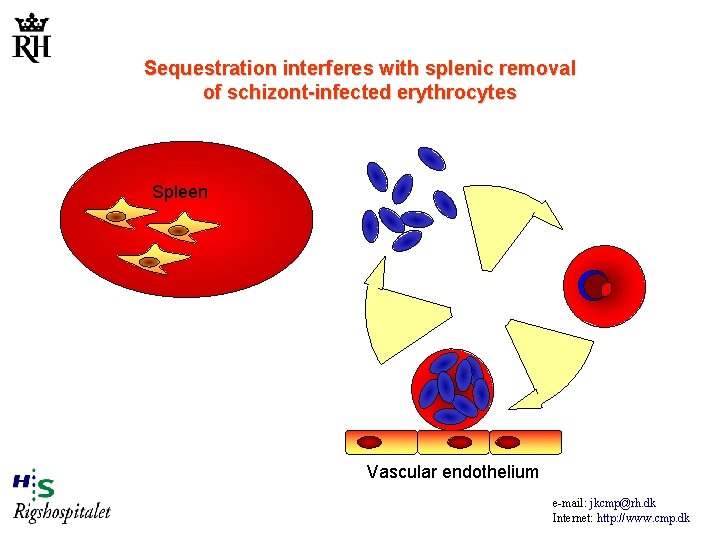 RH

Sequestration interferes with splenic removal of schizont-infected erythrocytes

Spleen

Vascular endothelium

H:S
Rigshospitalet

e-mail: jkcmp@rh.dk
Internet: http://www.cmp.dk